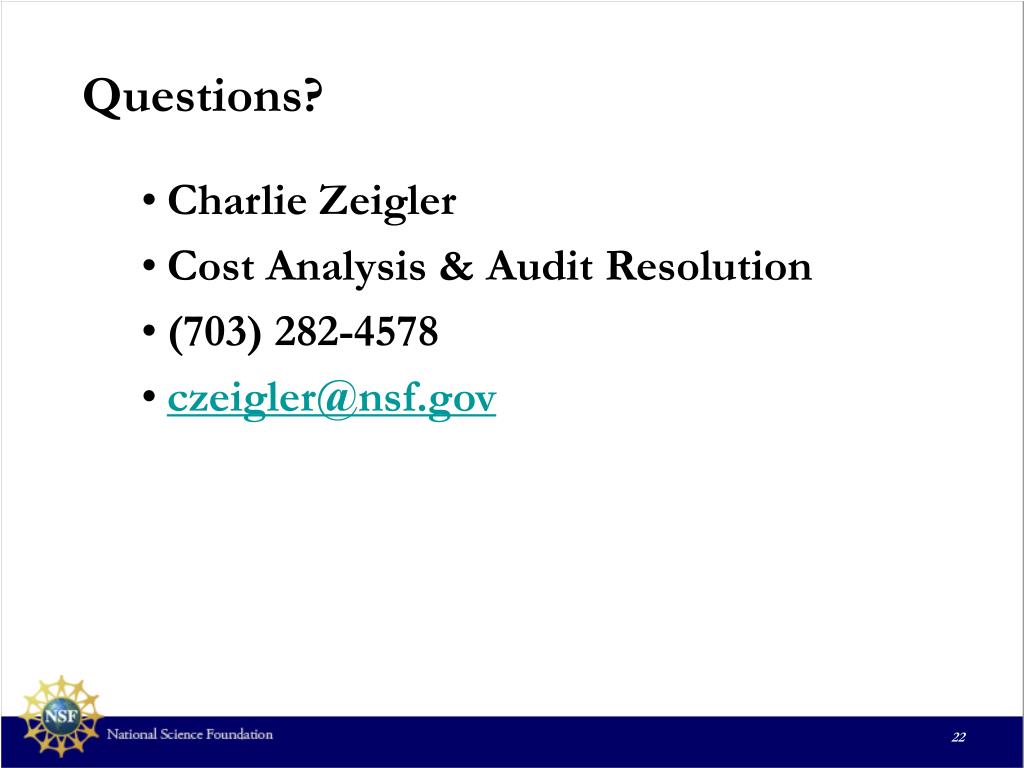 Questions?

• Charlie Zeigler
• Cost Analysis & Audit Resolution
• (703) 282-4578
• czeigler@nsf.gov

NSF
National Science Foundation
22